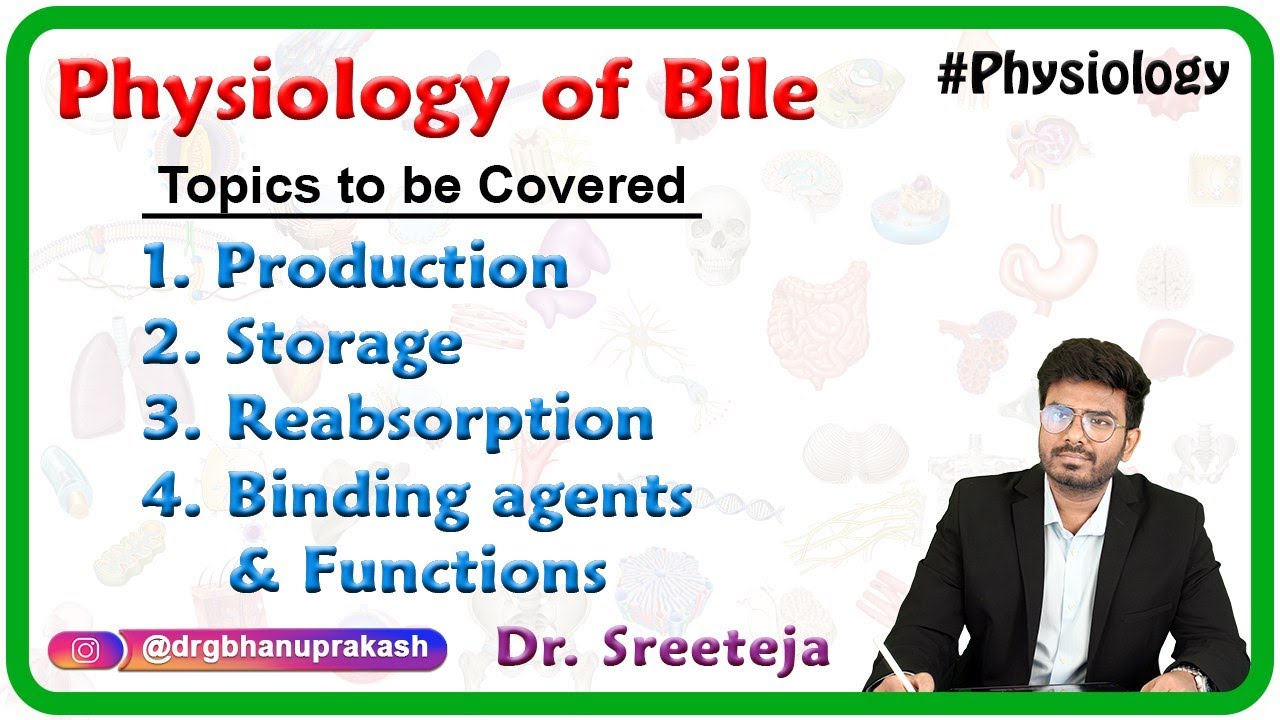 Physiology of Bile

#Physiology

Topics to be Covered

1. Production
2. Storage
3. Reabsorption
4. Binding agents & Functions

@drgbhanuprakash

Dr. Sreeteja